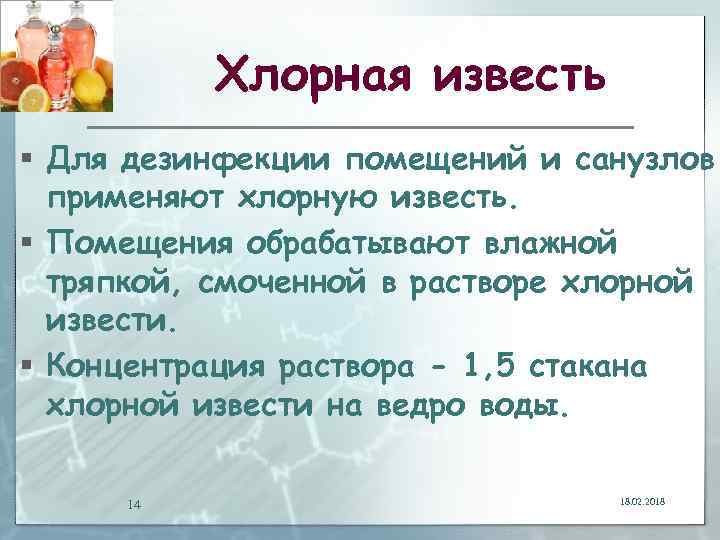 Хлорная известь

▪ Для дезинфекции помещений и санузлов применяют хлорную известь.

▪ Помещения обрабатывают влажной тряпкой, смоченной в растворе хлорной извести.

▪ Концентрация раствора - 1,5 стакана хлорной извести на ведро воды.

14

18.02.2018